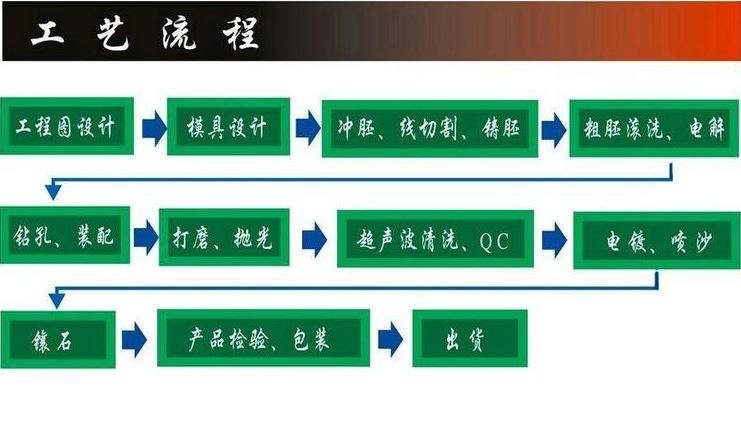 工艺流程

工程图设计

模具设计

冲胚、线切割、铸胚

粗胚滚洗、电解

钻孔、装配

打磨、抛光

超声波清洗、QC

电镀、喷沙

镶石

产品检验、包装

出货